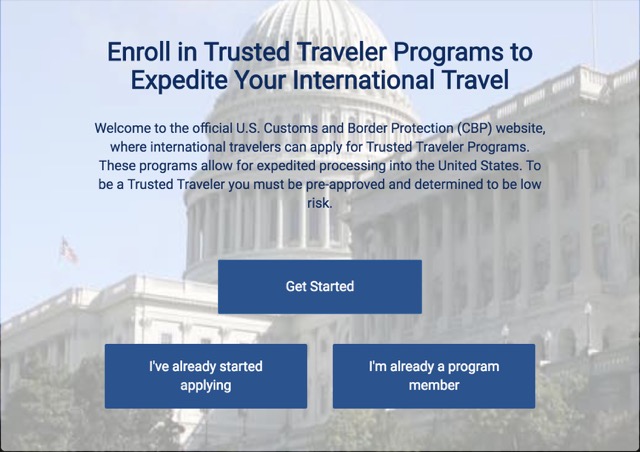 Enroll in Trusted Traveler Programs to Expedite Your International Travel

Welcome to the official U.S. Customs and Border Protection (CBP) website, where international travelers can apply for Trusted Traveler Programs. These programs allow for expedited processing into the United States. To be a Trusted Traveler you must be pre-approved and determined to be low risk.

Get Started

I've already started applying

I'm already a program member